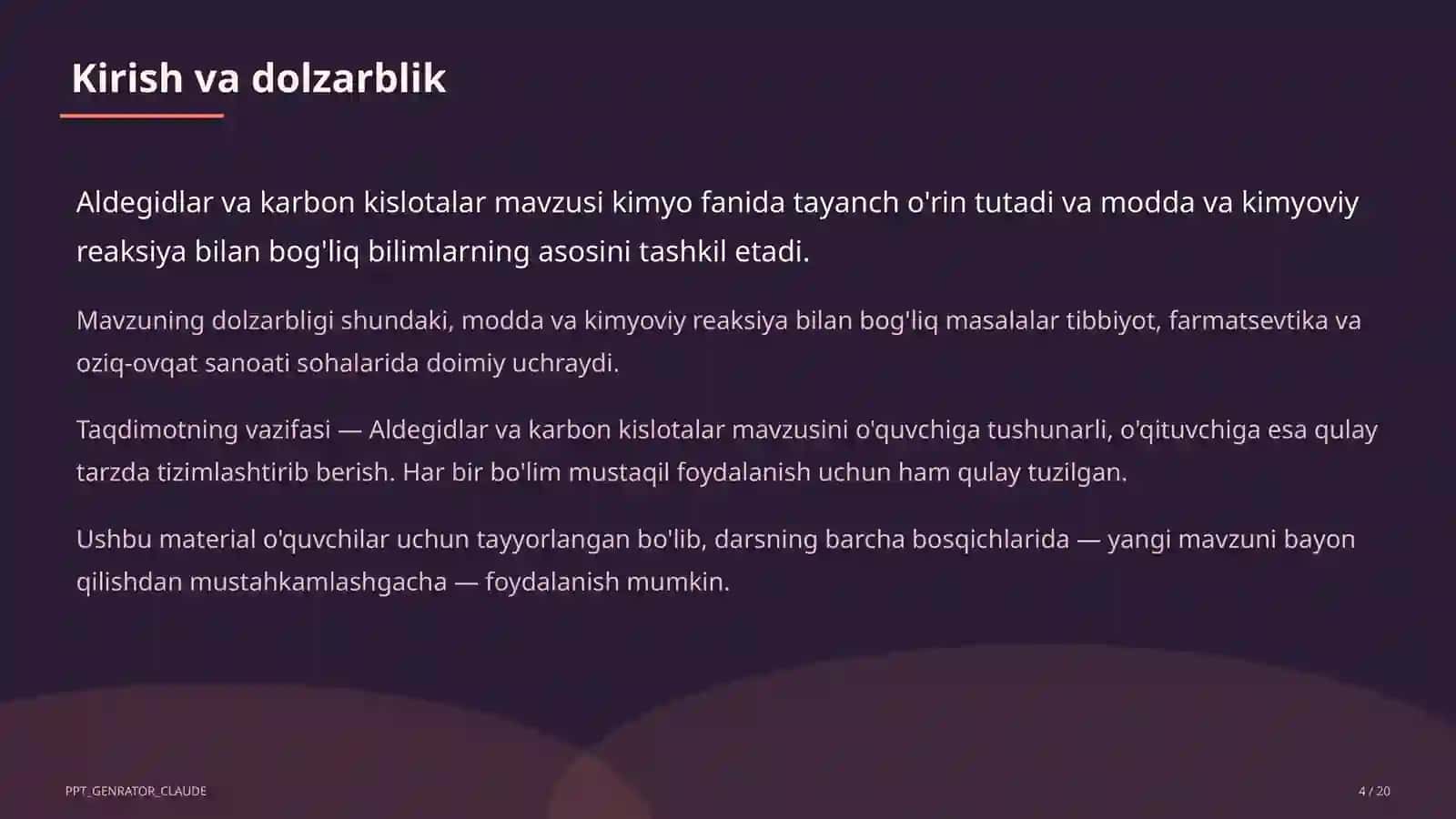 Kirish va dolzarblik

Aldegidlar va karbon kislotalar mavzusi kimyo fanida tayanch o'rin tutadi va modda va kimyoviy reaksiya bilan bog'liq bilimlarning asosini tashkil etadi.

Mavzuning dolzarbligi shundaki, modda va kimyoviy reaksiya bilan bog'liq masalalar tibbiyot, farmatsevtika va oziq-ovqat sanoati sohalarida doimiy uchraydi.

Taqdimotning vazifasi — Aldegidlar va karbon kislotalar mavzusini o'quvchiga tushunarli, o'qituvchiga esa qulay tarzda tizimlashtirib berish. Har bir bo'lim mustaqil foydalanish uchun ham qulay tuzilgan.

Ushbu material o'quvchilar uchun tayyorlangan bo'lib, darsning barcha bosqichlarida — yangi mavzuni bayon qilishdan mustahkamlashgacha — foydalanish mumkin.

PPT_GENRATOR_CLAUDE

4 / 20